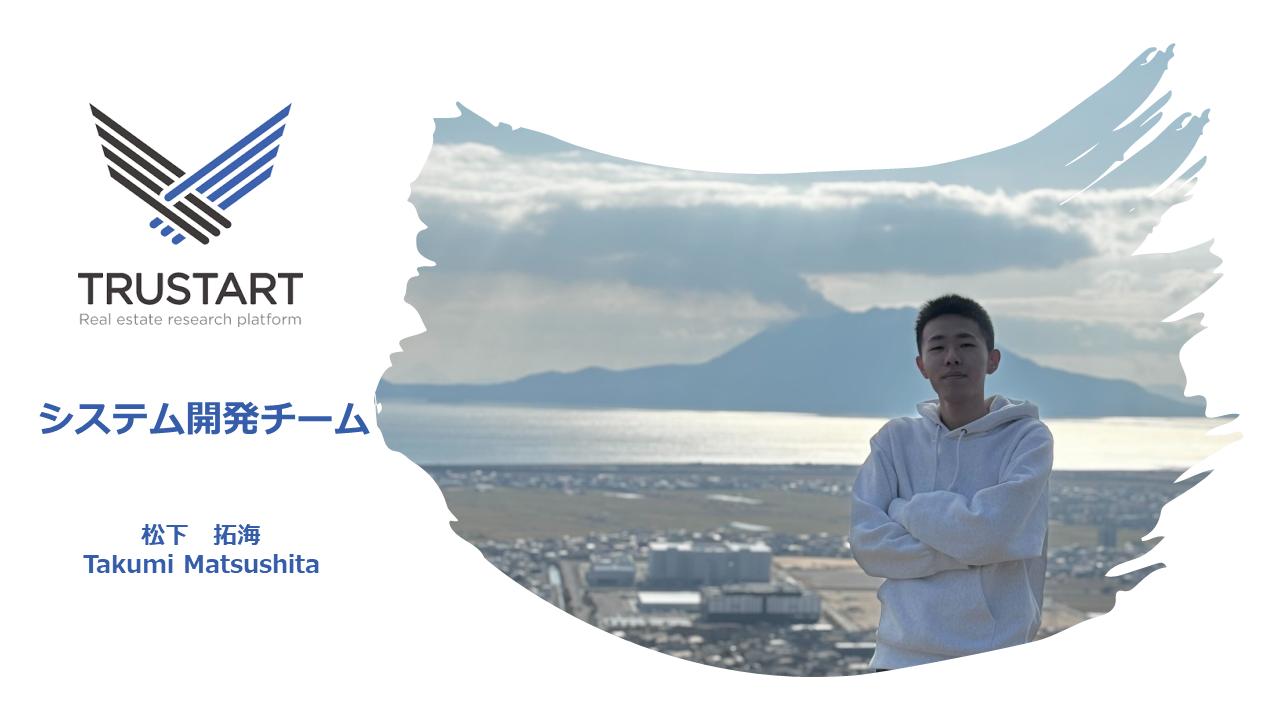 TRUSTART
Real estate research platform

システム開発チーム

松下　拓海
Takumi Matsushita